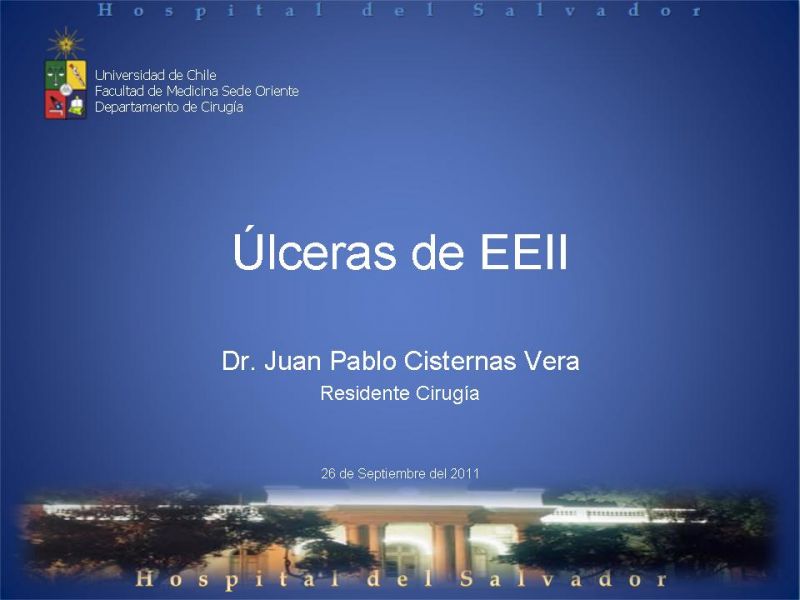 Hospital del Salvador

Universidad de Chile
Facultad de Medicina Sede Oriente
Departamento de Cirugía

Úlceras de EEII

Dr. Juan Pablo Cisternas Vera
Residente Cirugía

26 de Septiembre del 2011

Hospital del Salvador